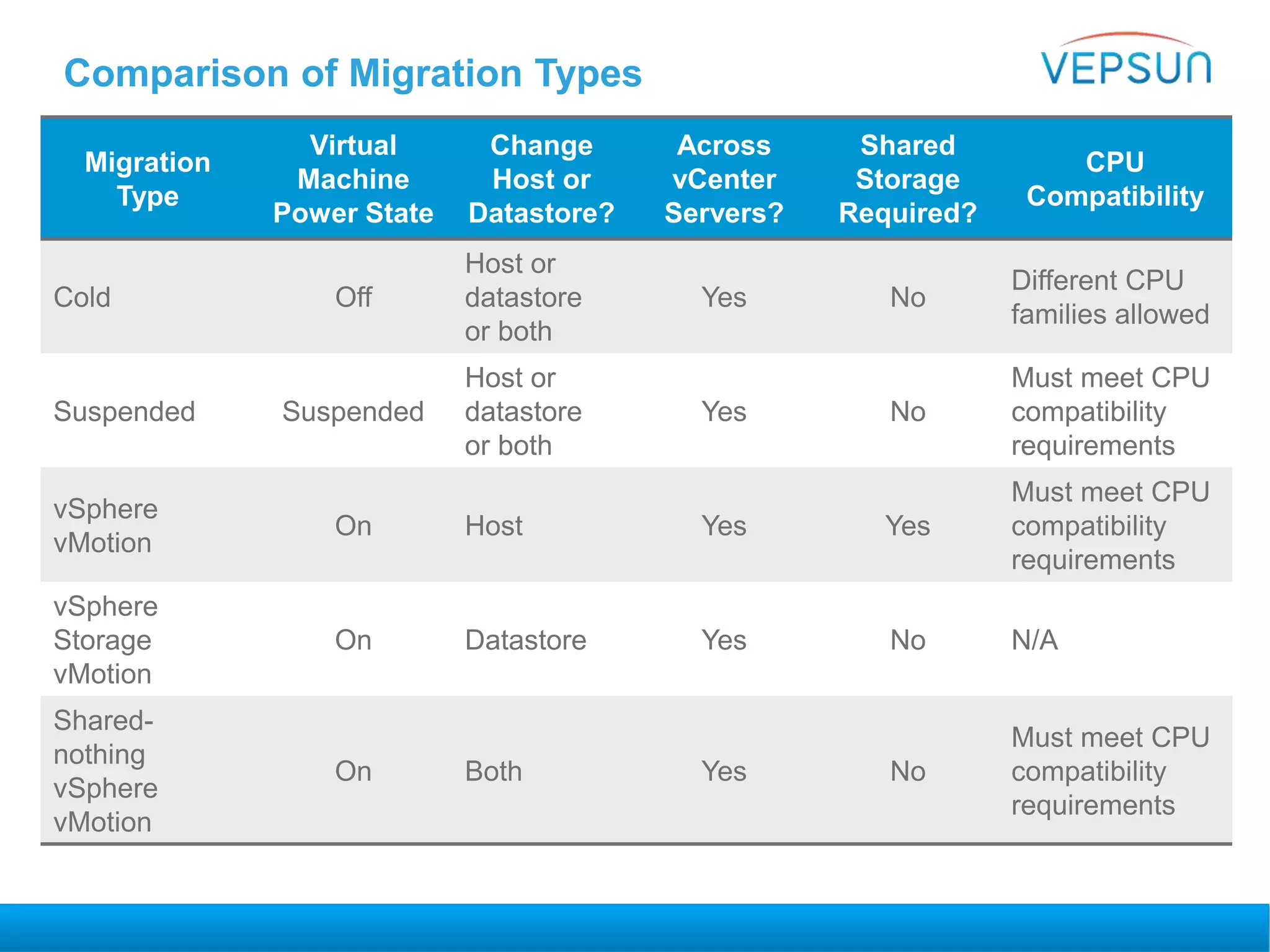 Comparison of Migration Types

VEPSUN

| Migration Type | Virtual Machine Power State | Change Host or Datastore? | Across vCenter Servers? | Shared Storage Required? | CPU Compatibility |
|---|---|---|---|---|---|
| Cold | Off | Host or datastore or both | Yes | No | Different CPU families allowed |
| Suspended | Suspended | Host or datastore or both | Yes | No | Must meet CPU compatibility requirements |
| vSphere vMotion | On | Host | Yes | Yes | Must meet CPU compatibility requirements |
| vSphere Storage vMotion | On | Datastore | Yes | No | N/A |
| Shared-nothing vSphere vMotion | On | Both | Yes | No | Must meet CPU compatibility requirements |